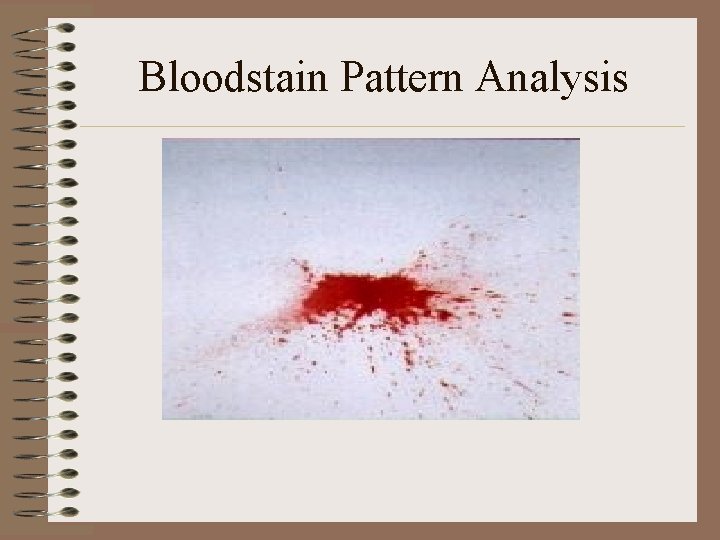 Bloodstain Pattern Analysis